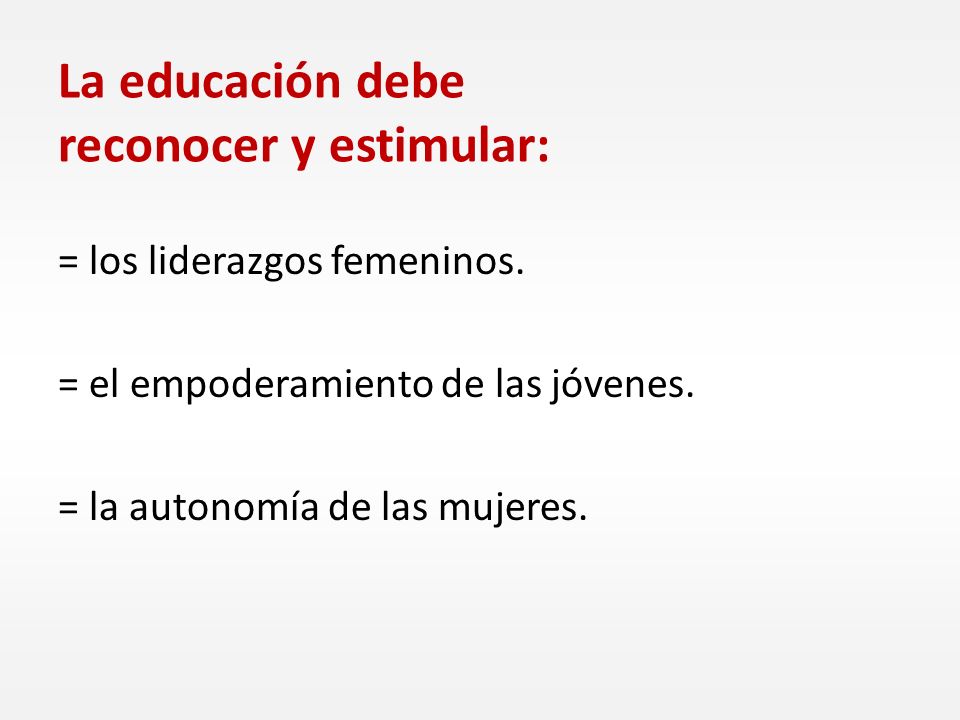 La educación debe reconocer y estimular:

= los liderazgos femeninos.

= el empoderamiento de las jóvenes.

= la autonomía de las mujeres.